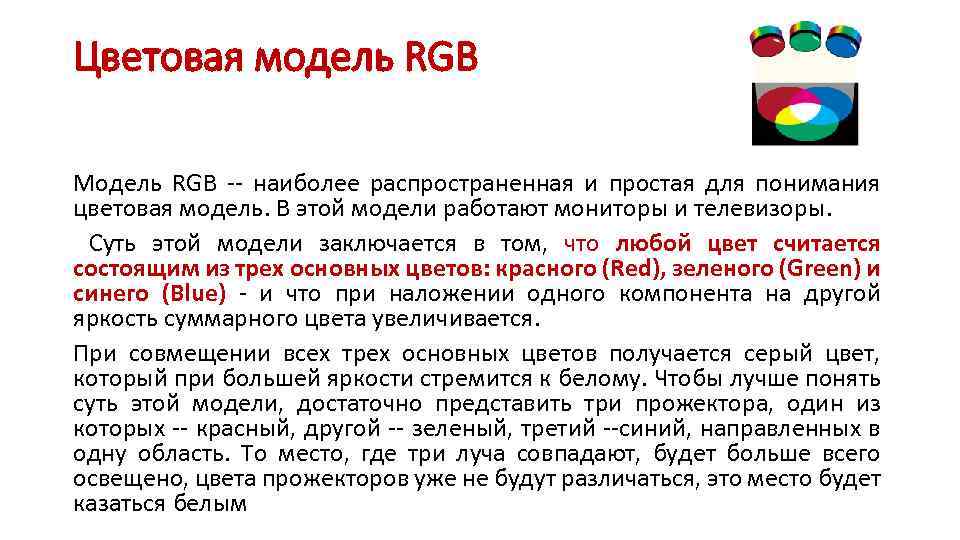 Цветовая модель RGB

Модель RGB -- наиболее распространенная и простая для понимания цветовая модель. В этой модели работают мониторы и телевизоры.

Суть этой модели заключается в том, что любой цвет считается состоящим из трех основных цветов: красного (Red), зеленого (Green) и синего (Blue) - и что при наложении одного компонента на другой яркость суммарного цвета увеличивается.

При совмещении всех трех основных цветов получается серый цвет, который при большей яркости стремится к белому. Чтобы лучше понять суть этой модели, достаточно представить три прожектора, один из которых -- красный, другой -- зеленый, третий --синий, направленных в одну область. То место, где три луча совпадают, будет больше всего освещено, цвета прожекторов уже не будут различаться, это место будет казаться белым